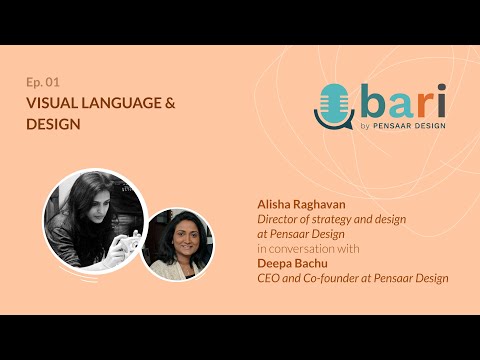 Ep. 01
VISUAL LANGUAGE & DESIGN

bari
by PENSAAR DESIGN

Alisha Raghavan
Director of strategy and design at Pensaar Design
in conversation with
Deepa Bachu
CEO and Co-founder at Pensaar Design